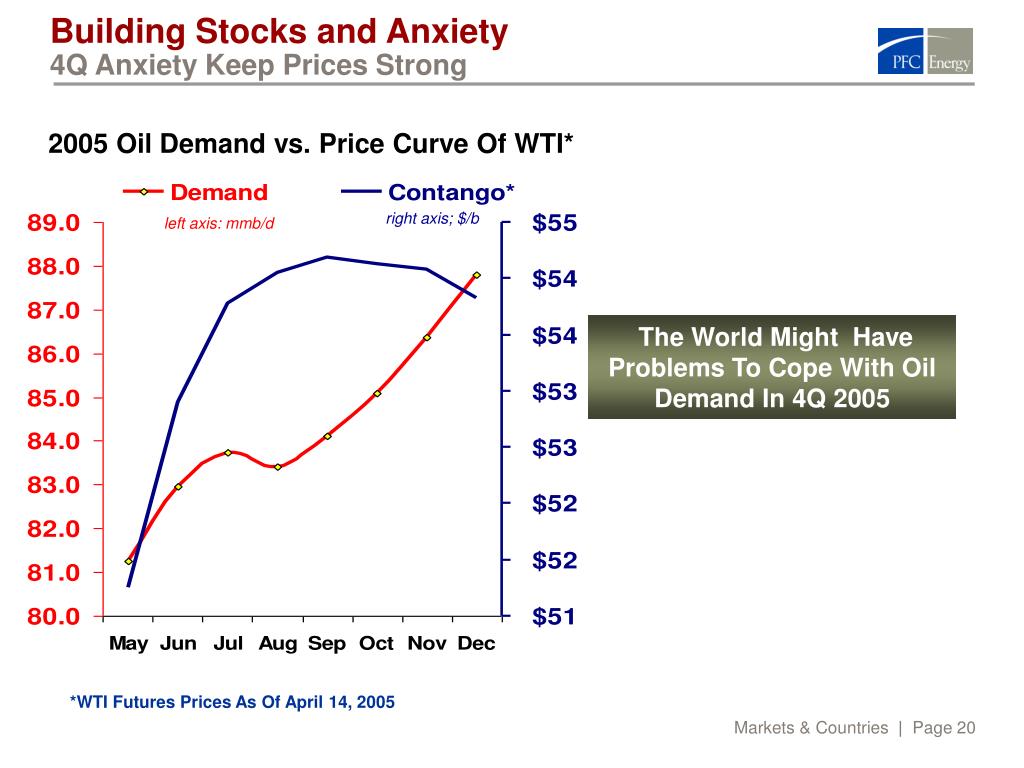 Building Stocks and Anxiety
4Q Anxiety Keep Prices Strong

PFC Energy

2005 Oil Demand vs. Price Curve Of WTI*

Demand
left axis: mmb/d

Contango*
right axis; $/b

89.0
88.0
87.0
86.0
85.0
84.0
83.0
82.0
81.0
80.0

$55
$54
$54
$53
$53
$52
$52
$51

May Jun Jul Aug Sep Oct Nov Dec

The World Might Have Problems To Cope With Oil Demand In 4Q 2005

*WTI Futures Prices As Of April 14, 2005

Markets & Countries | Page 20